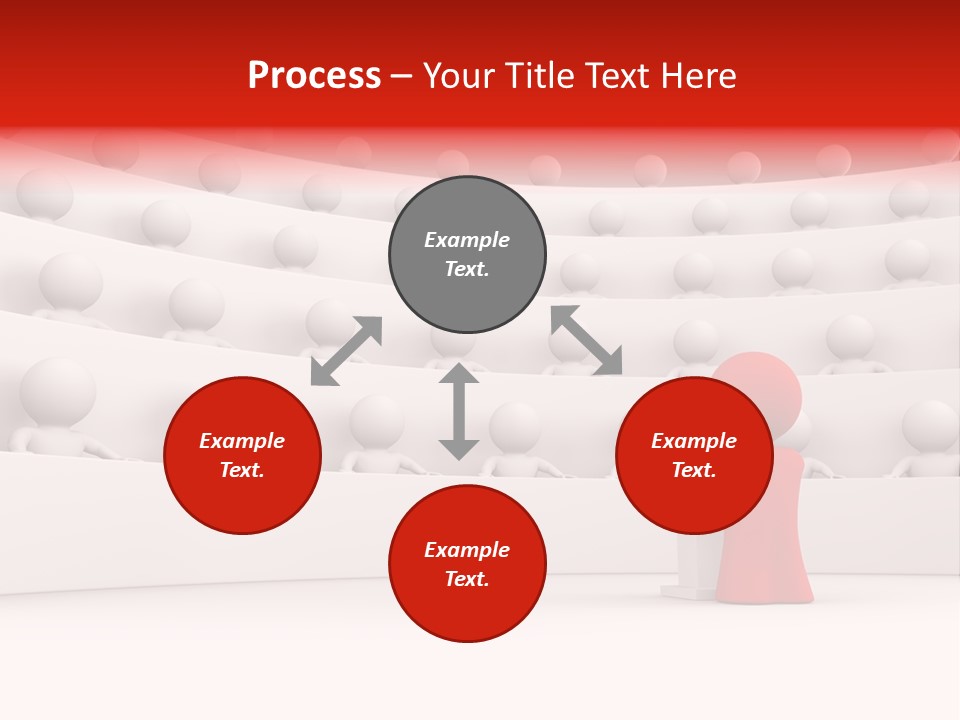 Process – Your Title Text Here

Example Text.

Example Text.

Example Text.

Example Text.